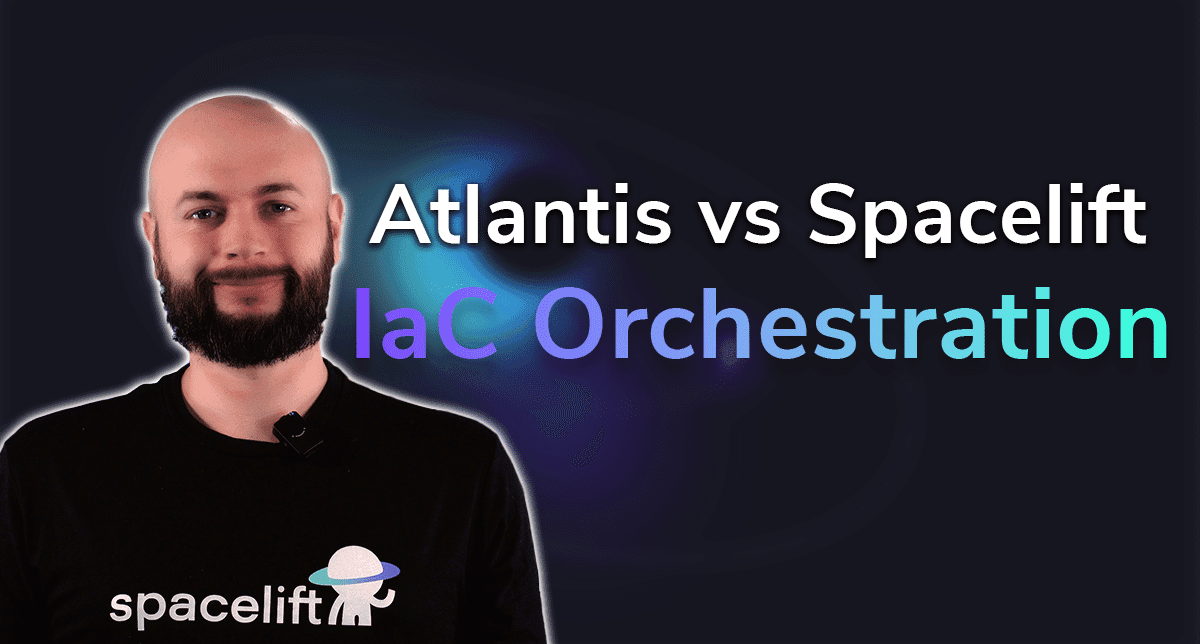 Atlantis vs Spacelift
IaC Orchestration

spacelift